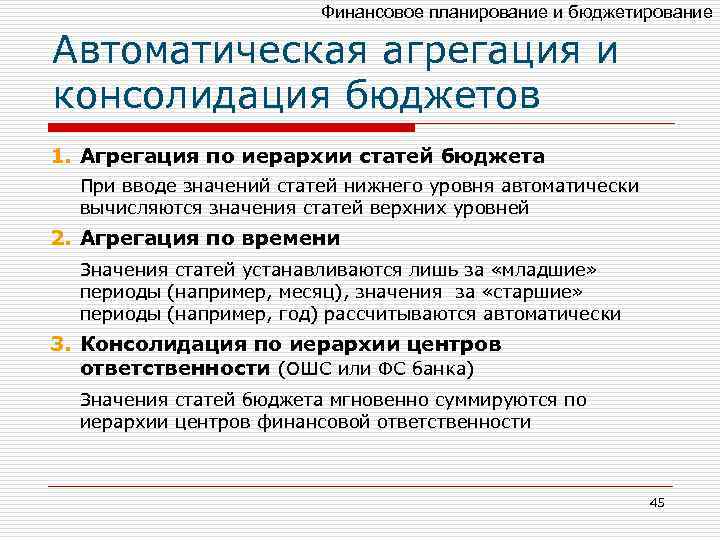 Финансовое планирование и бюджетирование

Автоматическая агрегация и консолидация бюджетов

1. Агрегация по иерархии статей бюджета

При вводе значений статей нижнего уровня автоматически вычисляются значения статей верхних уровней

2. Агрегация по времени

Значения статей устанавливаются лишь за «младшие» периоды (например, месяц), значения за «старшие» периоды (например, год) рассчитываются автоматически

3. Консолидация по иерархии центров ответственности (ОШС или ФС банка)

Значения статей бюджета мгновенно суммируются по иерархии центров финансовой ответственности

45